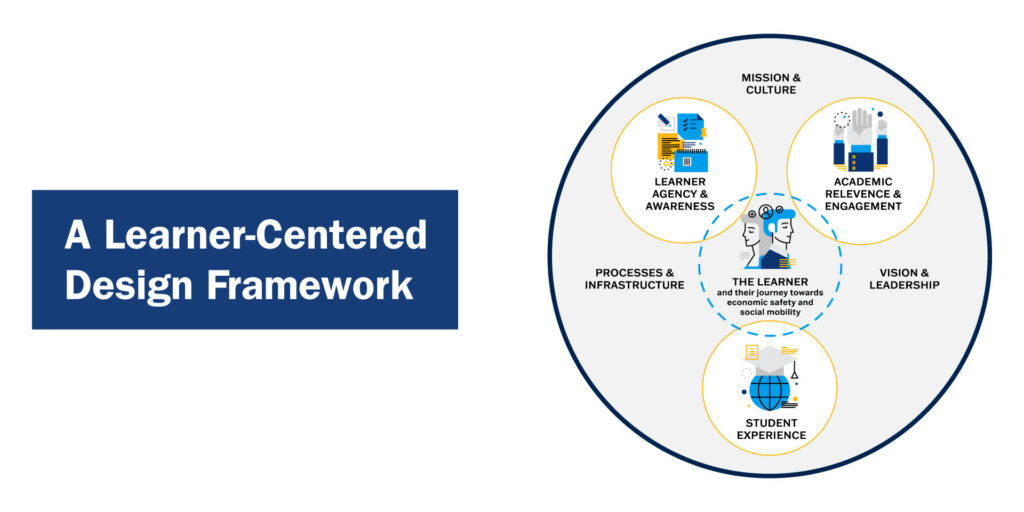 A Learner-Centered Design Framework

MISSION & CULTURE

LEARNER AGENCY & AWARENESS

ACADEMIC RELEVENCE & ENGAGEMENT

PROCESSES & INFRASTRUCTURE

THE LEARNER and their journey towards economic safety and social mobility

VISION & LEADERSHIP

STUDENT EXPERIENCE